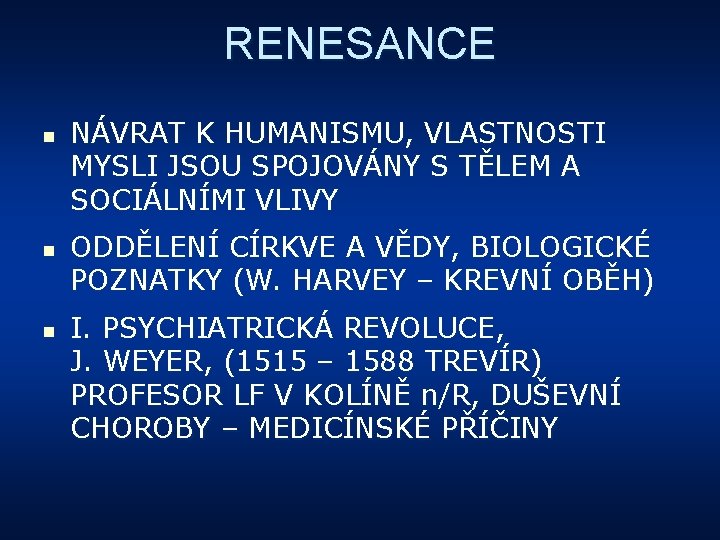 RENESANCE

- NÁVRAT K HUMANISMU, VLASTNOSTI MYSLI JSOU SPOJOVÁNY S TĚLEM A SOCIÁLNÍMI VLIVY
- ODDĚLENÍ CÍRKVE A VĚDY, BIOLOGICKÉ POZNATKY (W. HARVEY – KREVNÍ OBĚH)
- I. PSYCHIATRICKÁ REVOLUCE, J. WEYER, (1515 – 1588 TREVÍR) PROFESOR LF V KOLÍNĚ n/R, DUŠEVNÍ CHOROBY – MEDICÍNSKÉ PŘÍČINY